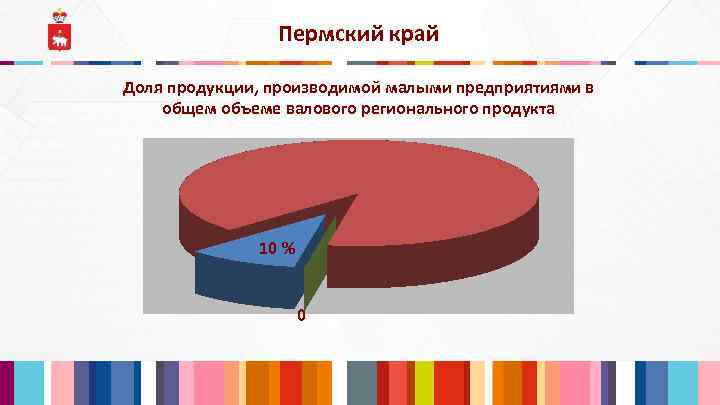 Пермский край

Доля продукции, производимой малыми предприятиями в общем объеме валового регионального продукта

10 %

0